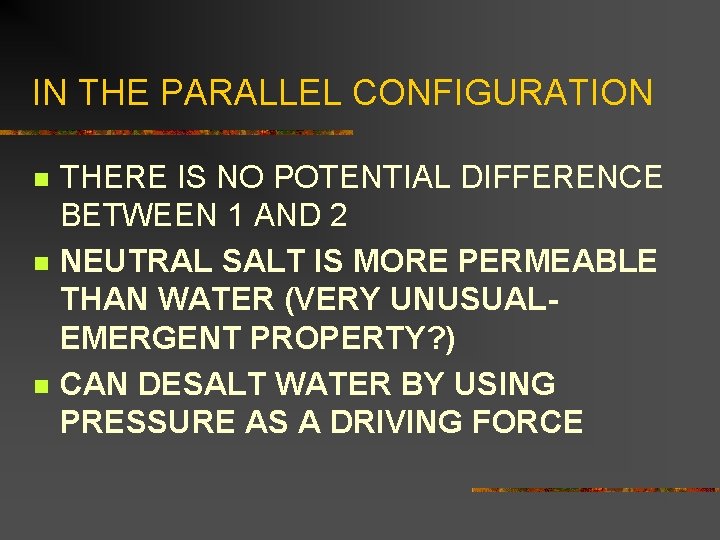 IN THE PARALLEL CONFIGURATION

- THERE IS NO POTENTIAL DIFFERENCE BETWEEN 1 AND 2
- NEUTRAL SALT IS MORE PERMEABLE THAN WATER (VERY UNUSUAL-EMERGENT PROPERTY?)
- CAN DESALT WATER BY USING PRESSURE AS A DRIVING FORCE